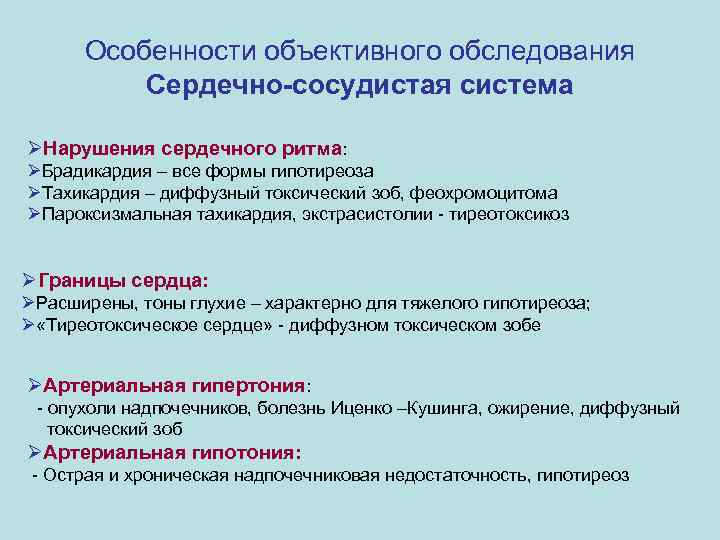 Особенности объективного обследования
Сердечно-сосудистая система

➢Нарушения сердечного ритма:
➢Брадикардия – все формы гипотиреоза
➢Тахикардия – диффузный токсический зоб, феохромоцитома
➢Пароксизмальная тахикардия, экстрасистолии - тиреотоксикоз

➢ Границы сердца:
➢Расширены, тоны глухие – характерно для тяжелого гипотиреоза;
➢«Тиреотоксическое сердце» - диффузном токсическом зобе

➢Артериальная гипертония:
- опухоли надпочечников, болезнь Иценко –Кушинга, ожирение, диффузный токсический зоб
➢Артериальная гипотония:
- Острая и хроническая надпочечниковая недостаточность, гипотиреоз